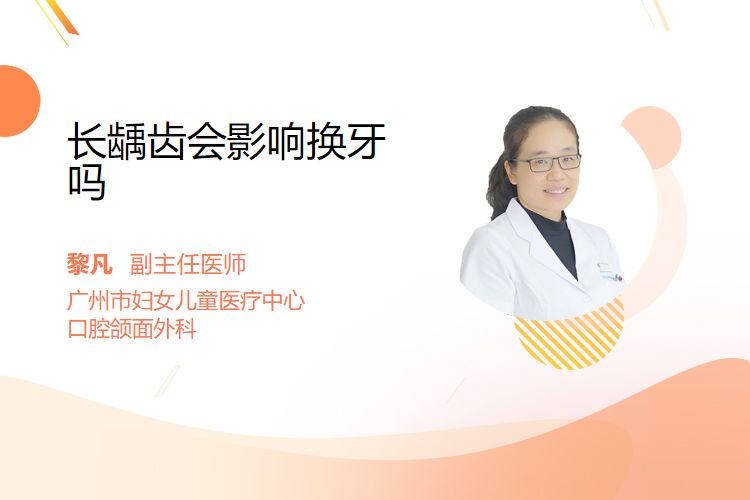 长龋齿会影响换牙吗

黎凡 副主任医师
广州市妇女儿童医疗中心
口腔颌面外科